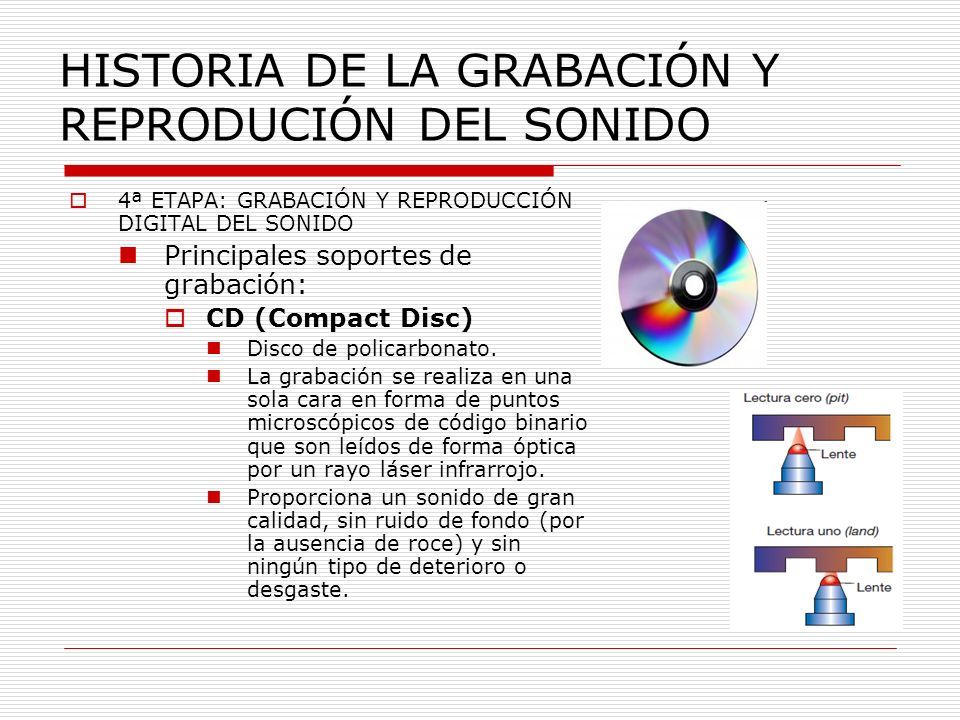 HISTORIA DE LA GRABACIÓN Y REPRODUCIÓN DEL SONIDO

4ª ETAPA: GRABACIÓN Y REPRODUCCIÓN DIGITAL DEL SONIDO

Principales soportes de grabación:

CD (Compact Disc)

Disco de policarbonato.

La grabación se realiza en una sola cara en forma de puntos microscópicos de código binario que son leídos de forma óptica por un rayo láser infrarrojo.

Proporciona un sonido de gran calidad, sin ruido de fondo (por la ausencia de roce) y sin ningún tipo de deterioro o desgaste.

Lectura cero (pit)

Lente

Lectura uno (land)

Lente